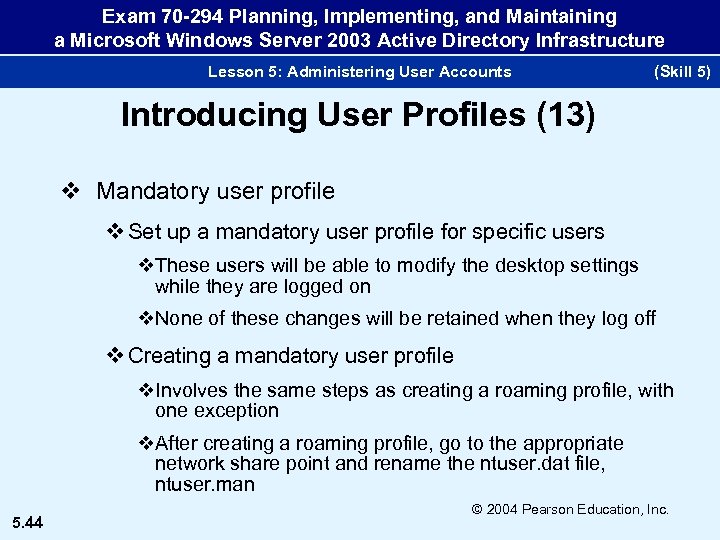 Exam 70-294 Planning, Implementing, and Maintaining a Microsoft Windows Server 2003 Active Directory Infrastructure

Lesson 5: Administering User Accounts (Skill 5)

Introducing User Profiles (13)

❖ Mandatory user profile

❖ Set up a mandatory user profile for specific users

❖ These users will be able to modify the desktop settings while they are logged on

❖ None of these changes will be retained when they log off

❖ Creating a mandatory user profile

❖ Involves the same steps as creating a roaming profile, with one exception

❖ After creating a roaming profile, go to the appropriate network share point and rename the ntuser.dat file, ntuser.man

© 2004 Pearson Education, Inc.

5.44